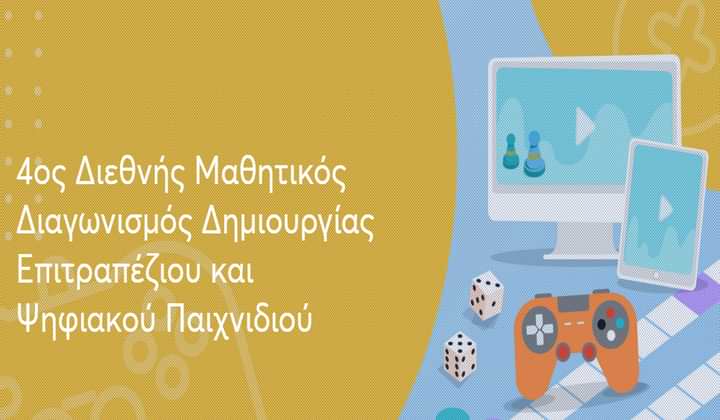 4ος Διεθνής Μαθητικός Διαγωνισμός Δημιουργίας Επιτραπέζιου και Ψηφιακού Παιχνιδιού